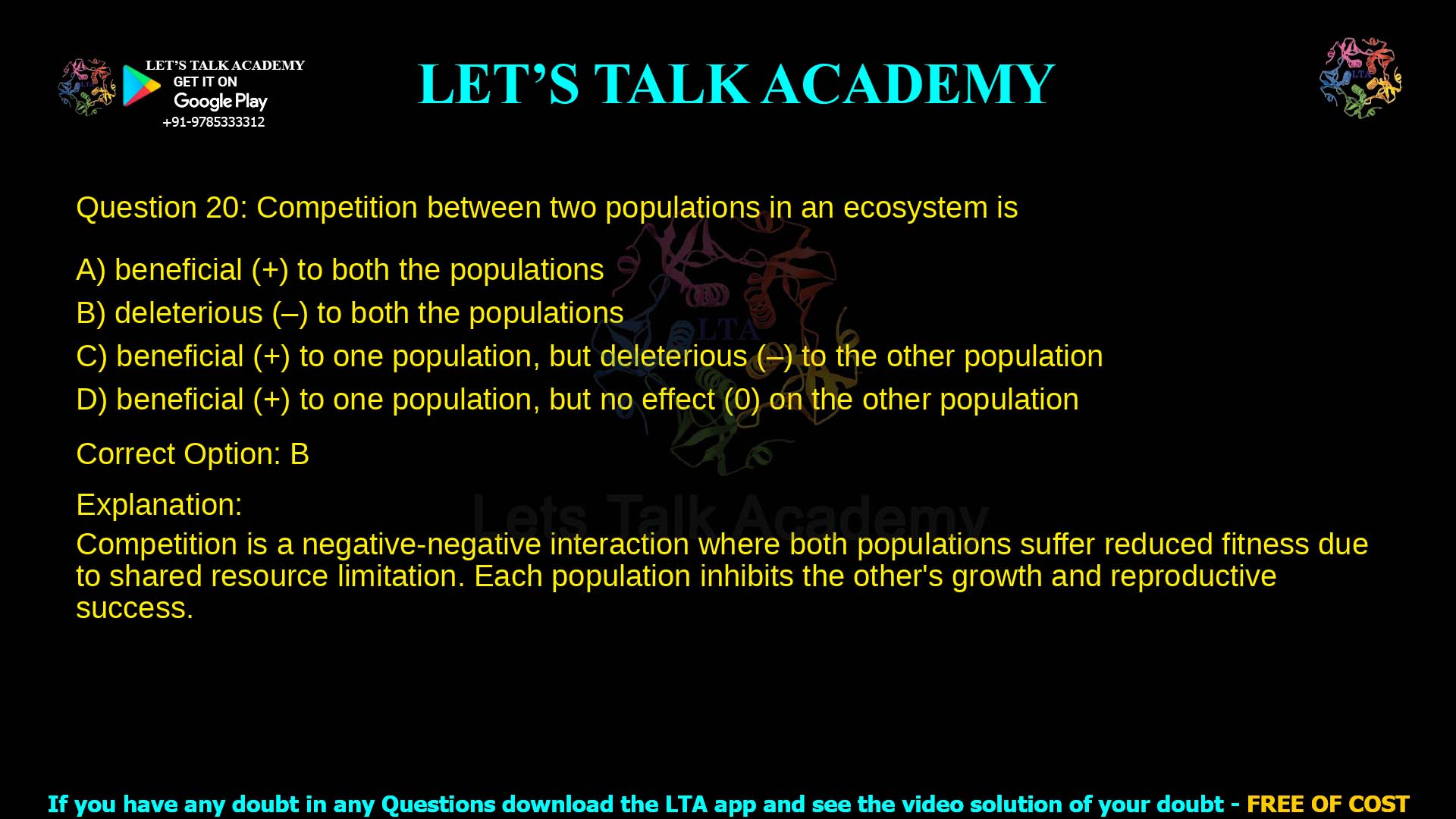 LET'S TALK ACADEMY
GET IT ON
Google Play
+91-9785333312

LET'S TALK ACADEMY

LTA

Question 20: Competition between two populations in an ecosystem is

A) beneficial (+) to both the populations
B) deleterious (–) to both the populations
C) beneficial (+) to one population, but deleterious (–) to the other population
D) beneficial (+) to one population, but no effect (0) on the other population

Correct Option: B

Explanation:
Competition is a negative-negative interaction where both populations suffer reduced fitness due to shared resource limitation. Each population inhibits the other's growth and reproductive success.

LTA
Lets Talk Academy

If you have any doubt in any Questions download the LTA app and see the video solution of your doubt - FREE OF COST